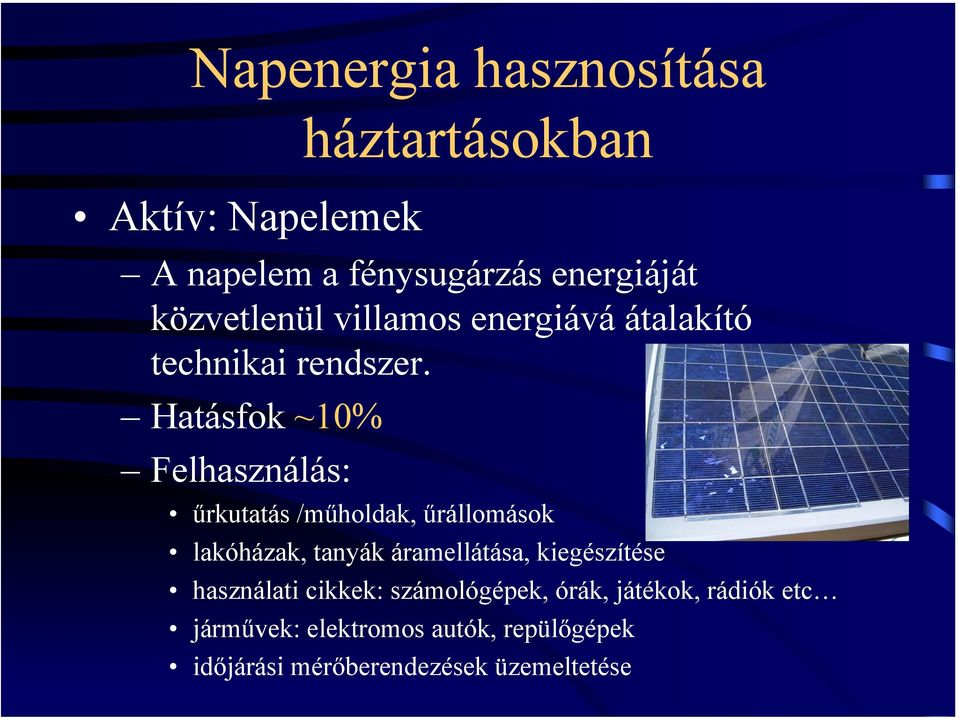 Napenergia hasznosítása háztartásokban

• Aktív: Napelemek

– A napelem a fénysugárzás energiáját közvetlenül villamos energiává átalakító technikai rendszer.

– Hatásfok ~10%

– Felhasználás:

• űrkutatás /műholdak, űrállomások

• lakóházak, tanyák áramellátása, kiegészítése

• használati cikkek: számológépek, órák, játékok, rádiók etc…

• járművek: elektromos autók, repülőgépek

• időjárási mérőberendezések üzemeltetése